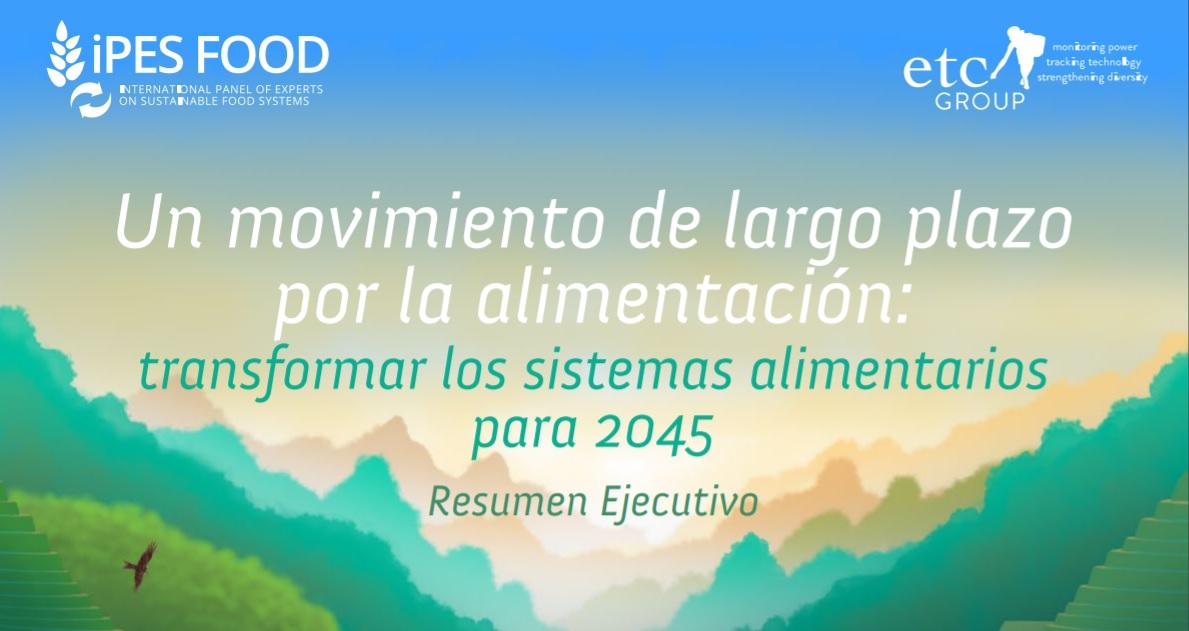 iPES FOOD
INTERNATIONAL PANEL OF EXPERTS ON SUSTAINABLE FOOD SYSTEMS

etc GROUP
monitoring power
tracking technology
strengthening diversity

Un movimiento de largo plazo por la alimentación:
transformar los sistemas alimentarios para 2045

Resumen Ejecutivo